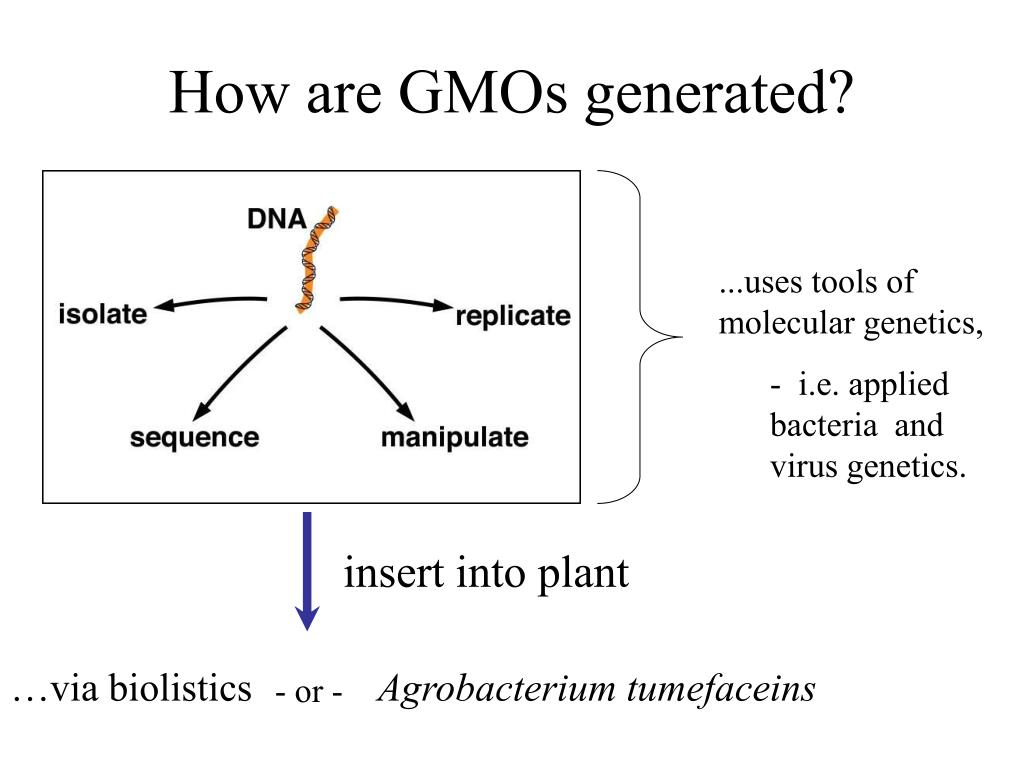 How are GMOs generated?

DNA

isolate

replicate

sequence

manipulate

...uses tools of molecular genetics,

- i.e. applied bacteria and virus genetics.

insert into plant

…via biolistics - or - Agrobacterium tumefaceins